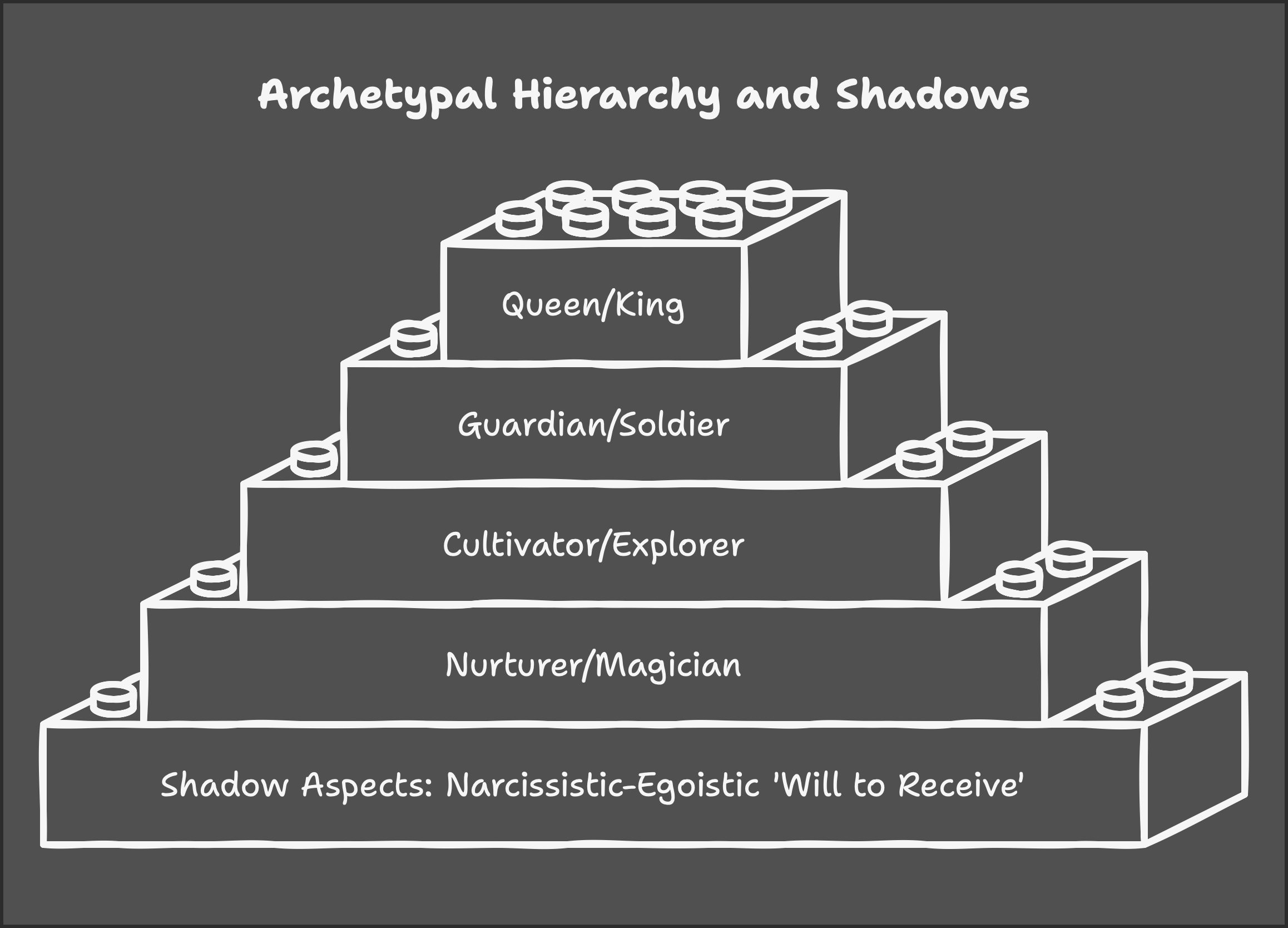 Archetypal Hierarchy and Shadows

Queen/King

Guardian/Soldier

Cultivator/Explorer

Nurturer/Magician

Shadow Aspects: Narcissistic-Egoistic 'Will to Receive'